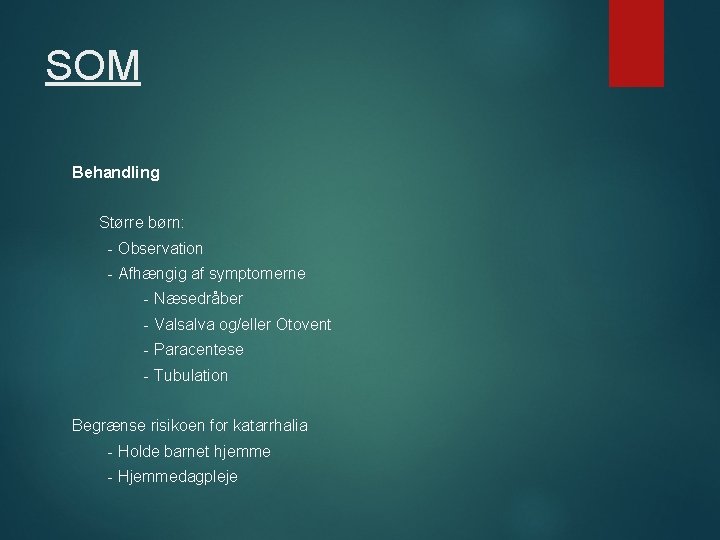 SOM

Behandling

Større børn:
- Observation
- Afhængig af symptomerne
- Næsedråber
- Valsalva og/eller Otovent
- Paracentese
- Tubulation

Begrænse risikoen for katarrhalia
- Holde barnet hjemme
- Hjemmedagpleje